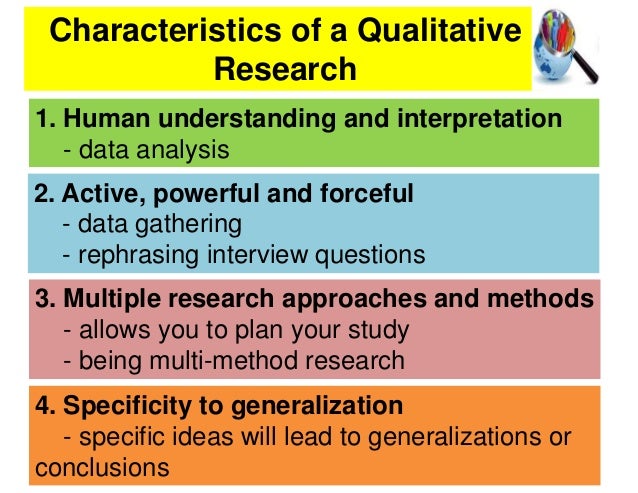 Characteristics of a Qualitative Research

1. Human understanding and interpretation
- data analysis

2. Active, powerful and forceful
- data gathering
- rephrasing interview questions

3. Multiple research approaches and methods
- allows you to plan your study
- being multi-method research

4. Specificity to generalization
- specific ideas will lead to generalizations or conclusions